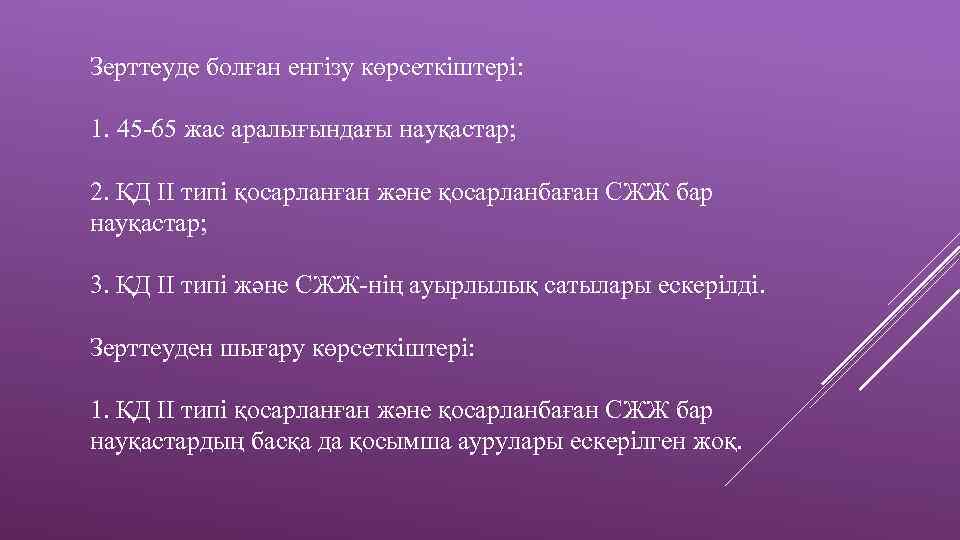 Зерттеуде болған енгізу көрсеткіштері:

1. 45-65 жас аралығындағы науқастар;

2. ҚД II типі қосарланған және қосарланбаған СЖЖ бар науқастар;

3. ҚД II типі және СЖЖ-нің ауырлылық сатылары ескерілді.

Зерттеуден шығару көрсеткіштері:

1. ҚД II типі қосарланған және қосарланбаған СЖЖ бар науқастардың басқа да қосымша аурулары ескерілген жоқ.